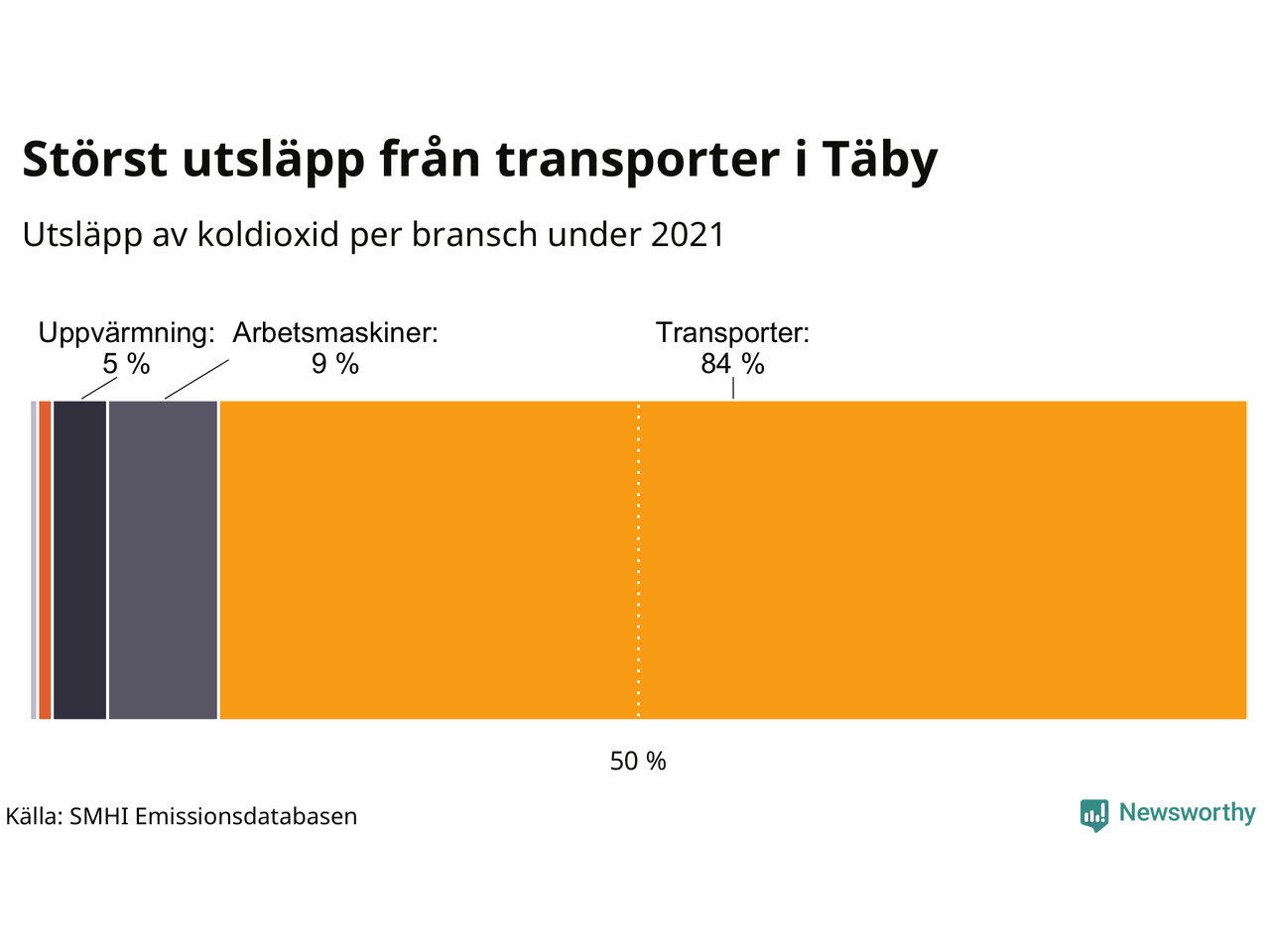 Störst utsläpp från transporter i Täby

Utsläpp av koldioxid per bransch under 2021

Uppvärmning: 5 %

Arbetsmaskiner: 9 %

Transporter: 84 %

50 %

Källa: SMHI Emissionsdatabasen

Newsworthy